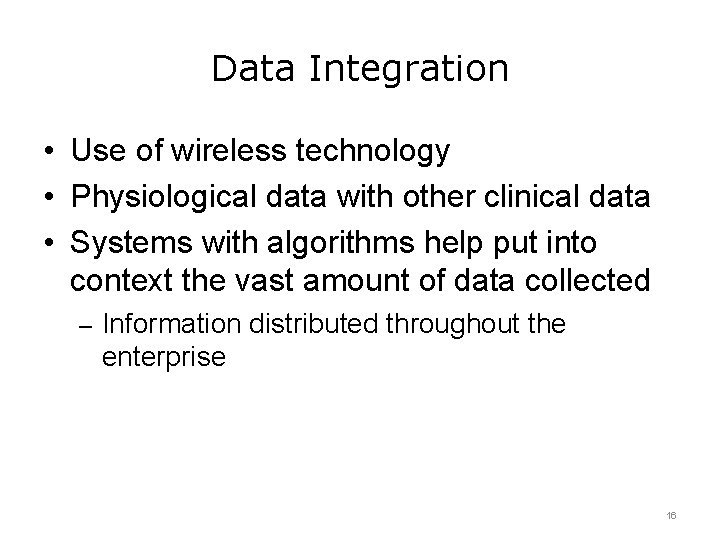 Data Integration

• Use of wireless technology
• Physiological data with other clinical data
• Systems with algorithms help put into context the vast amount of data collected
– Information distributed throughout the enterprise

16